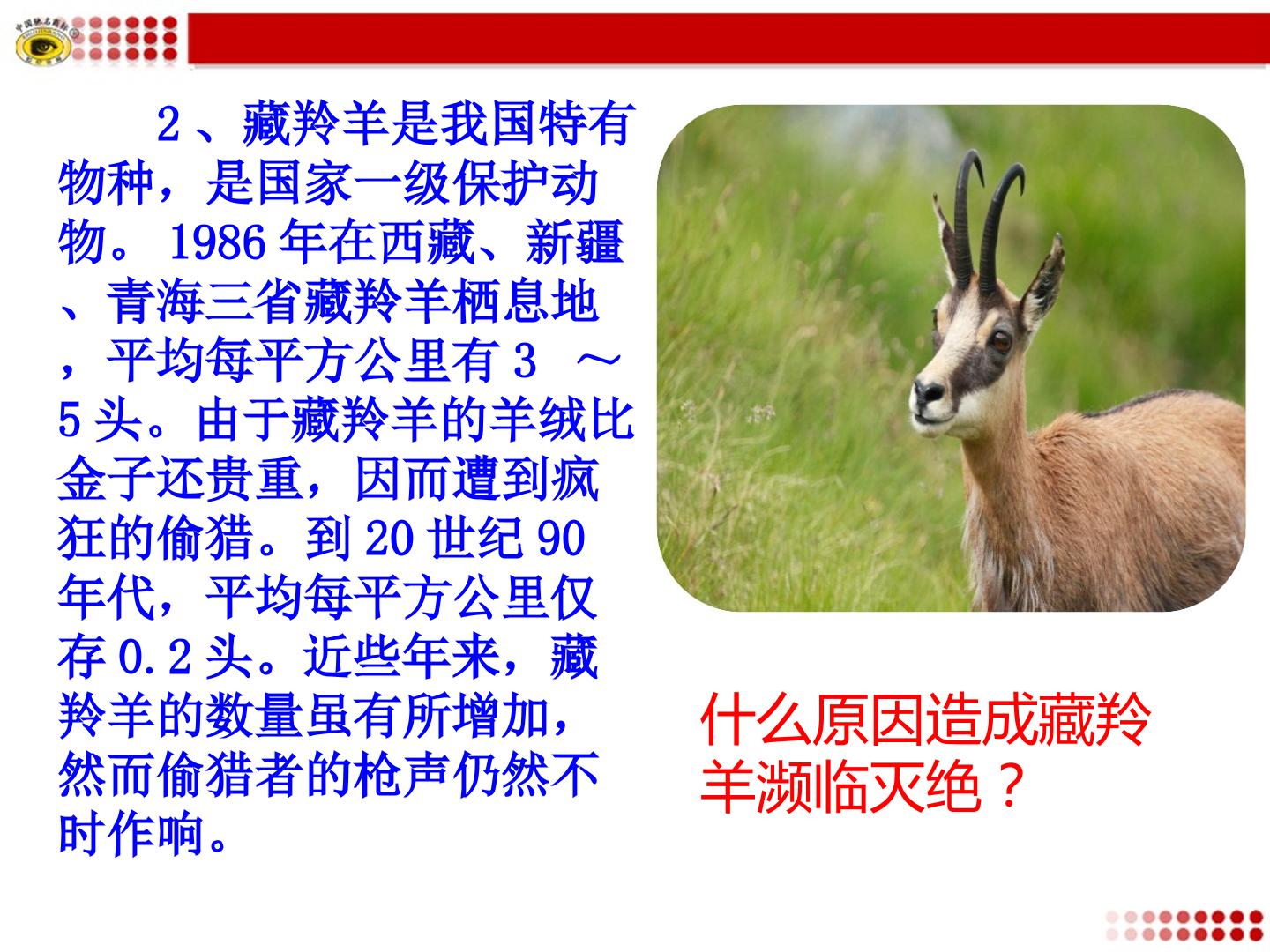 2、藏羚羊是我国特有物种，是国家一级保护动物。1986年在西藏、新疆、青海三省藏羚羊栖息地，平均每平方公里有3～5头。由于藏羚羊的羊绒比金子还贵重，因而遭到疯狂的偷猎。到20世纪90年代，平均每平方公里仅存0.2头。近些年来，藏羚羊的数量虽有所增加，然而偷猎者的枪声仍然不时作响。

什么原因造成藏羚羊濒临灭绝？